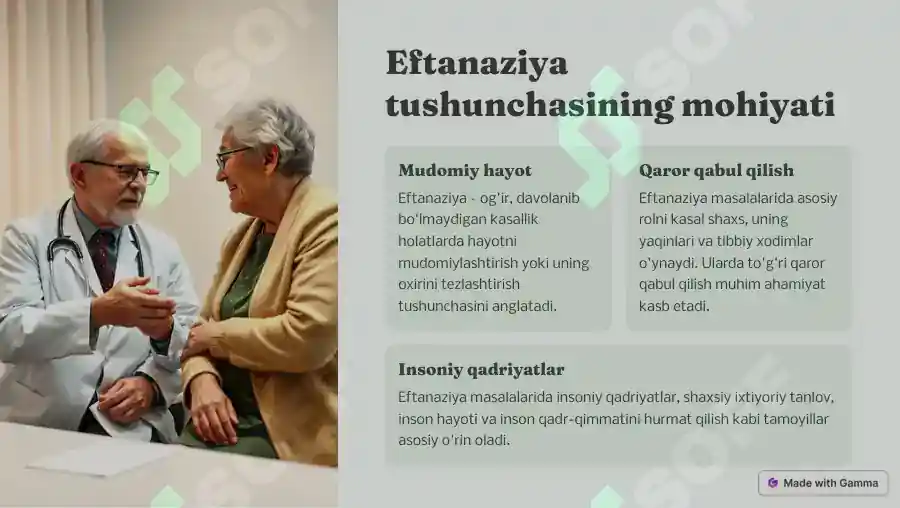 Eftanaziya tushunchasining mohiyati

Mudomiy hayot

Eftanaziya - og'ir, davolanib bo'lmaydigan kasallik holatlarda hayotni mudomiylashtirish yoki uning oxirini tezlashtirish tushunchasini anglatadi.

Qaror qabul qilish

Eftanaziya masalalarida asosiy rolni kasal shaxs, uning yaqinlari va tibbiy xodimlar o'ynaydi. Ularda to'g'ri qaror qabul qilish muhim ahamiyat kasb etadi.

Insoniy qadriyatlar

Eftanaziya masalalarida insoniy qadriyatlar, shaxsiy ixtiyoriy tanlov, inson hayoti va inson qadr-qimmatini hurmat qilish kabi tamoyillar asosiy o'rin oladi.

Made with Gamma